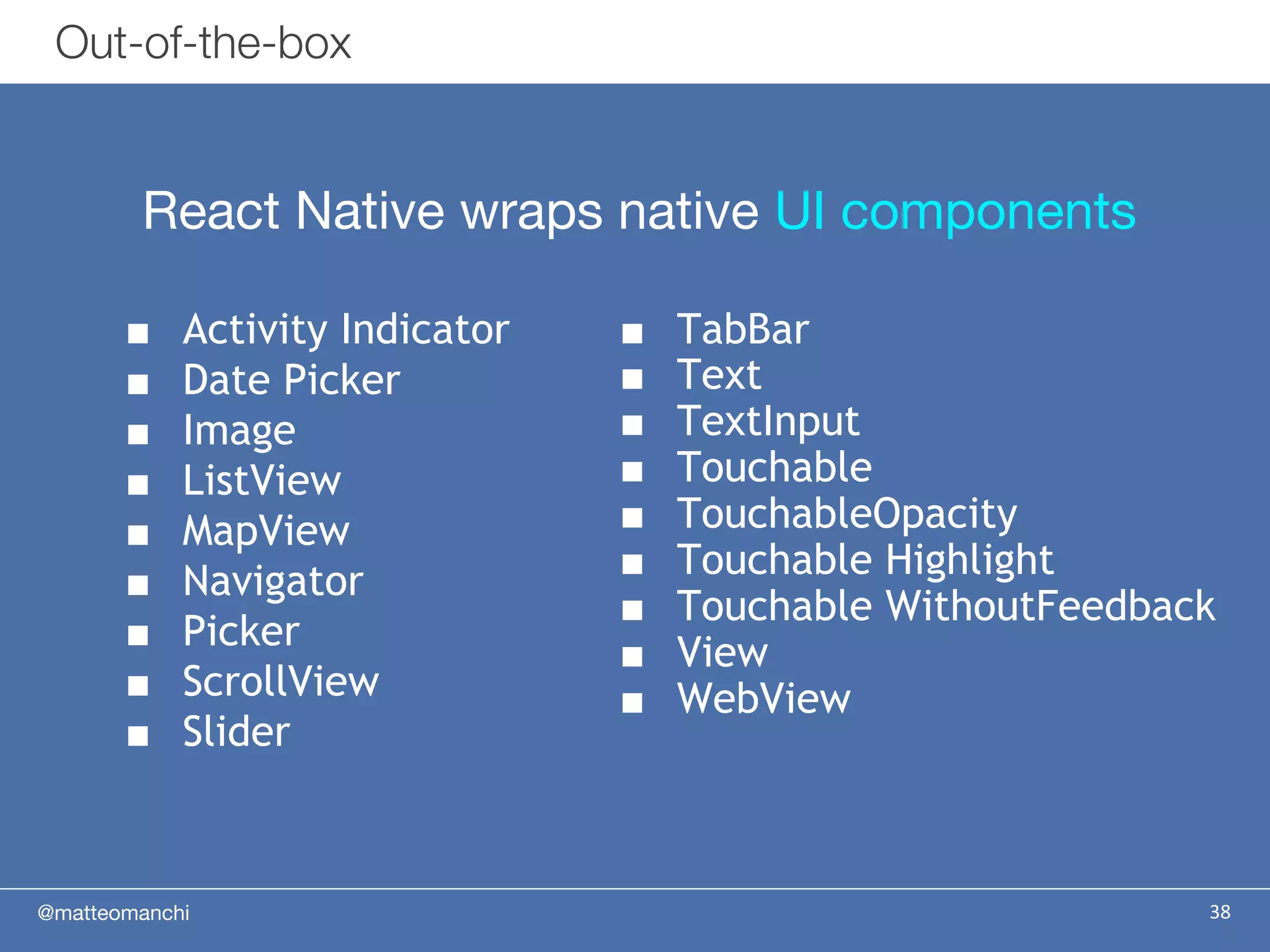 Out-of-the-box

React Native wraps native UI components

■ Activity Indicator
■ Date Picker
■ Image
■ ListView
■ MapView
■ Navigator
■ Picker
■ ScrollView
■ Slider

■ TabBar
■ Text
■ TextInput
■ Touchable
■ TouchableOpacity
■ Touchable Highlight
■ Touchable WithoutFeedback
■ View
■ WebView

@matteomanchi

38